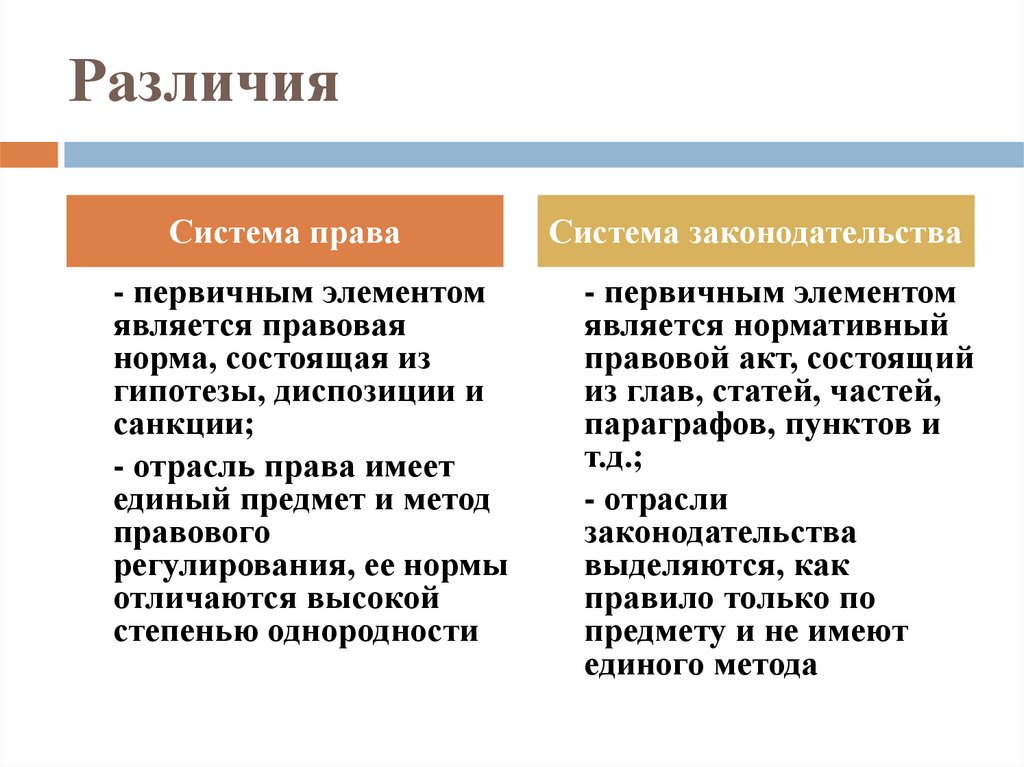 Различия

Система права

- первичным элементом является правовая норма, состоящая из гипотезы, диспозиции и санкции;

- отрасль права имеет единый предмет и метод правового регулирования, ее нормы отличаются высокой степенью однородности

Система законодательства

- первичным элементом является нормативный правовой акт, состоящий из глав, статей, частей, параграфов, пунктов и т.д.;

- отрасли законодательства выделяются, как правило только по предмету и не имеют единого метода